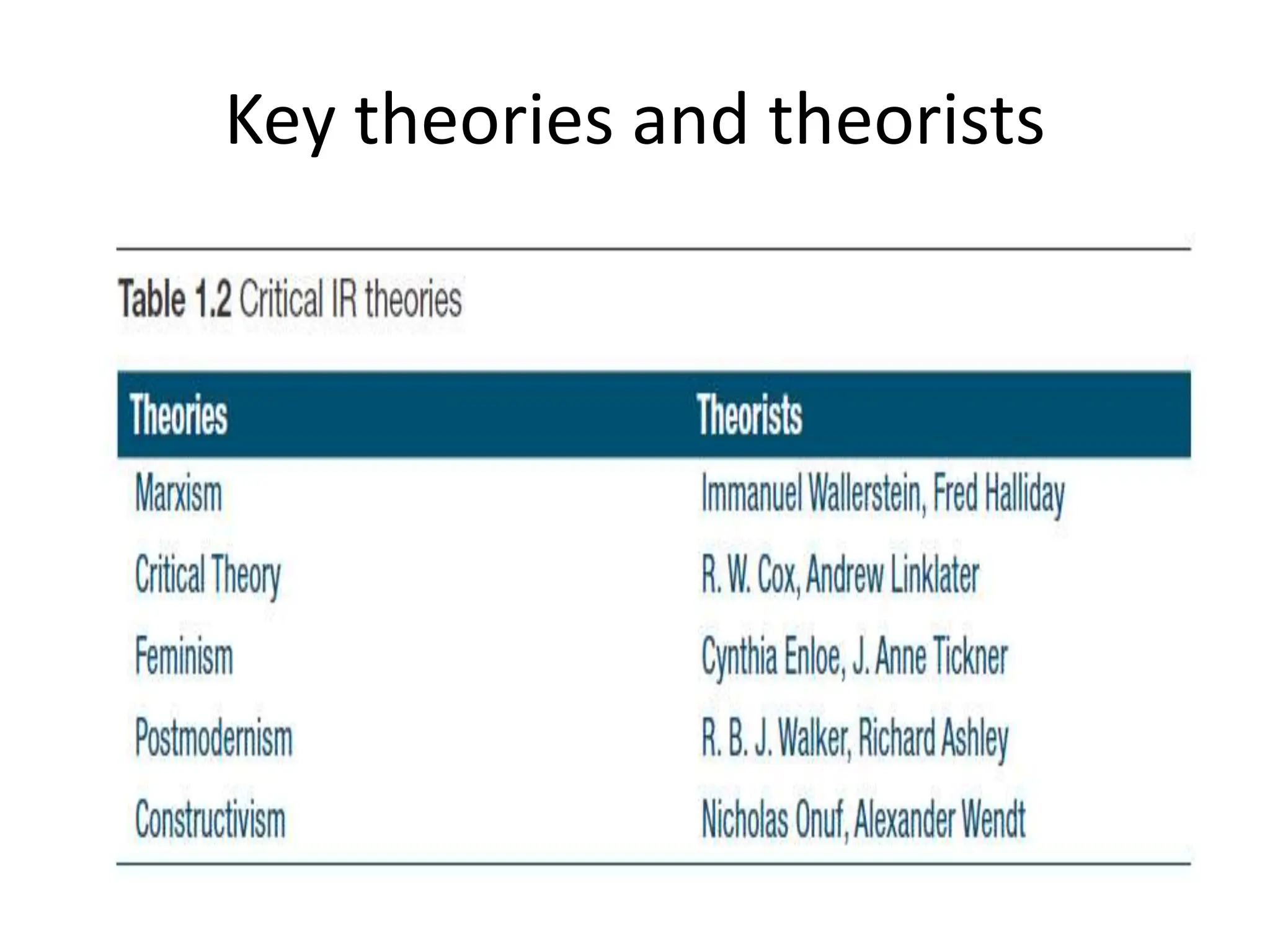 Key theories and theorists

Table 1.2 Critical IR theories

| Theories | Theorists |
|---|---|
| Marxism | Immanuel Wallerstein, Fred Halliday |
| Critical Theory | R. W. Cox, Andrew Linklater |
| Feminism | Cynthia Enloe, J. Anne Tickner |
| Postmodernism | R. B. J. Walker, Richard Ashley |
| Constructivism | Nicholas Onuf, Alexander Wendt |